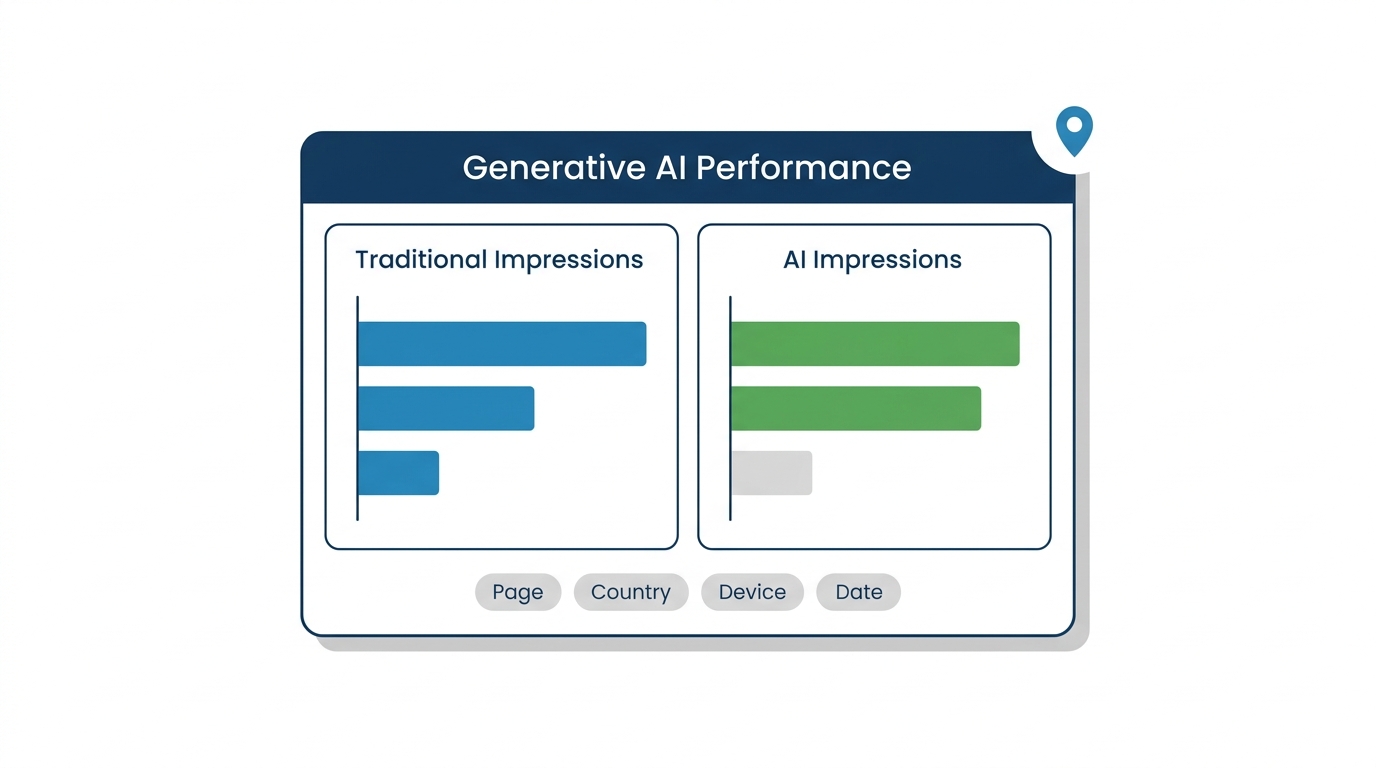 Generative AI Performance

Traditional Impressions

AI Impressions

Page Country Device Date